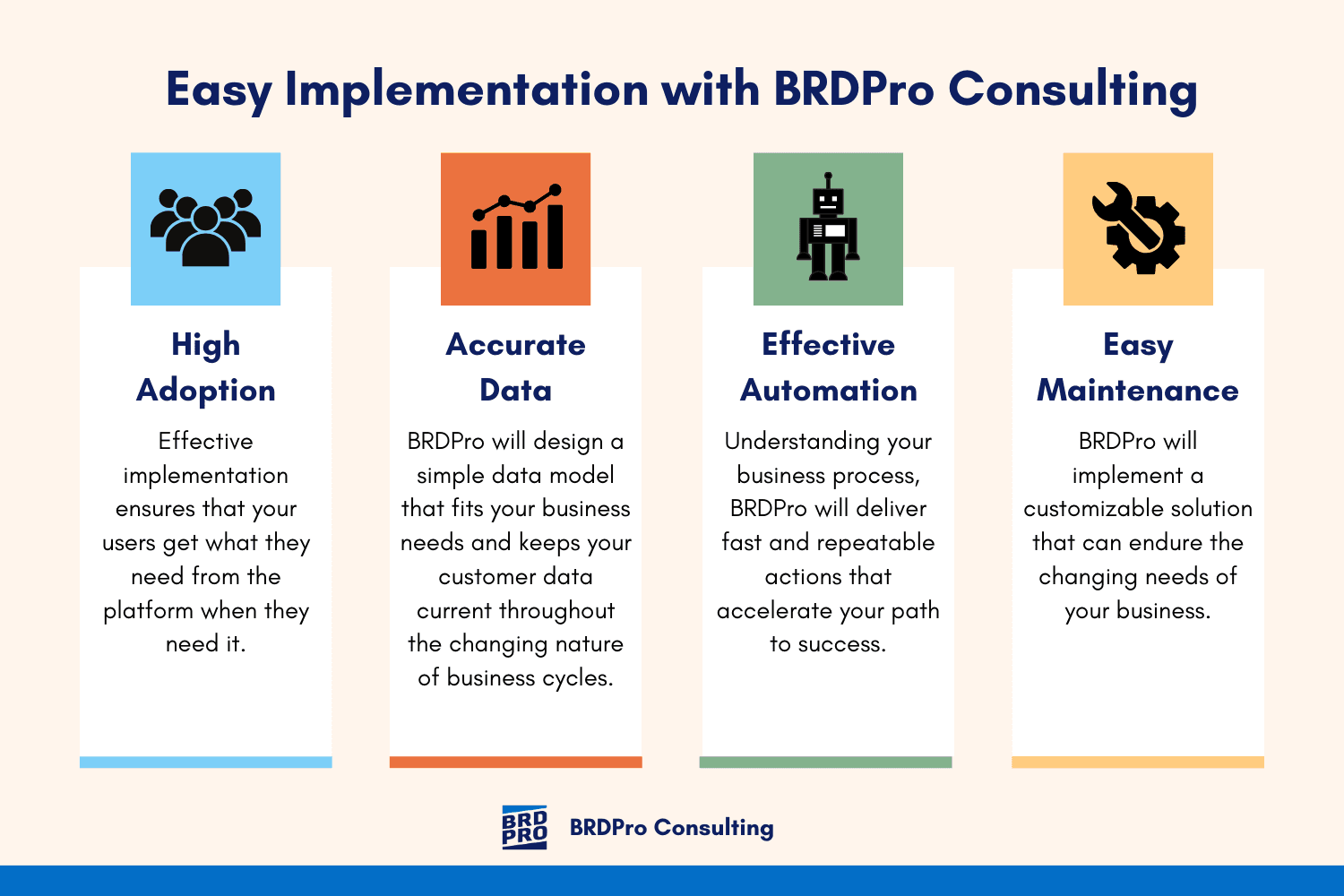 Easy Implementation with BRDPro Consulting

High Adoption

Effective implementation ensures that your users get what they need from the platform when they need it.

Accurate Data

BRDPro will design a simple data model that fits your business needs and keeps your customer data current throughout the changing nature of business cycles.

Effective Automation

Understanding your business process, BRDPro will deliver fast and repeatable actions that accelerate your path to success.

Easy Maintenance

BRDPro will implement a customizable solution that can endure the changing needs of your business.

BRD PRO BRDPro Consulting